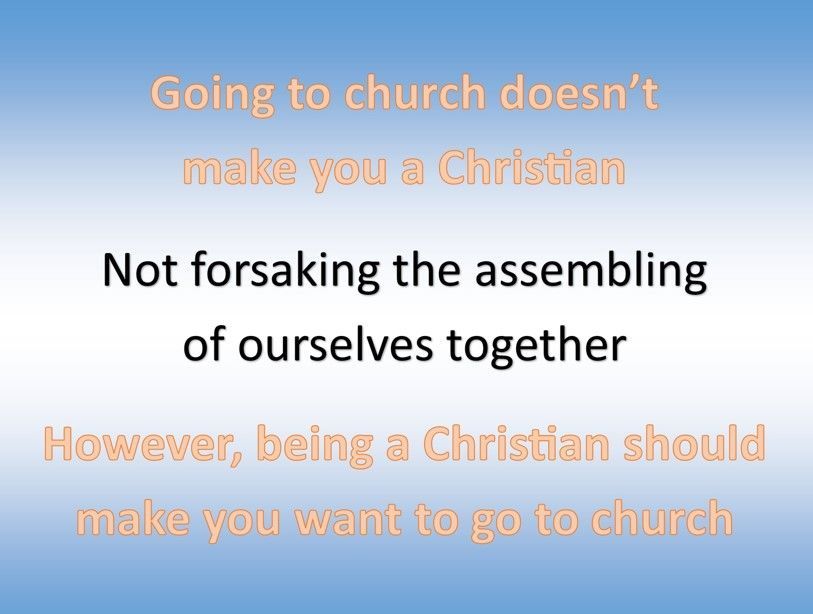 Going to church doesn't make you a Christian

Not forsaking the assembling of ourselves together

However, being a Christian should make you want to go to church